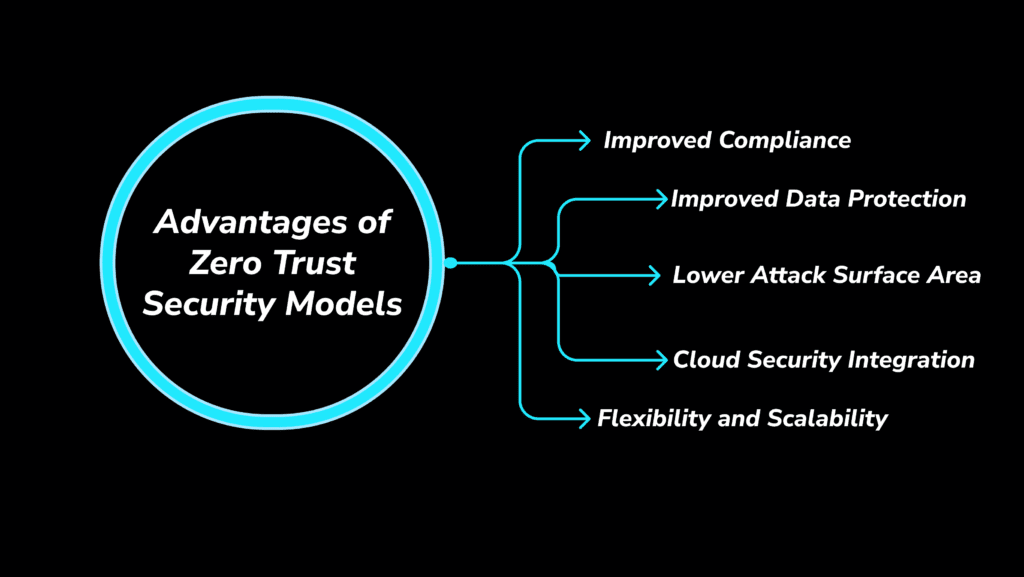 Advantages of Zero Trust Security Models

Improved Compliance

Improved Data Protection

Lower Attack Surface Area

Cloud Security Integration

Flexibility and Scalability